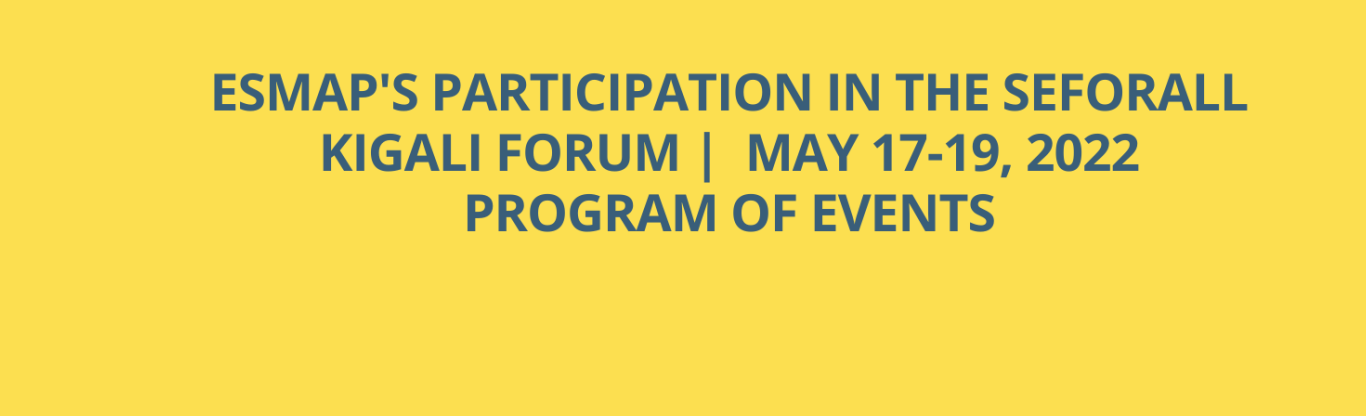 ESMAP'S PARTICIPATION IN THE SEFORALL KIGALI FORUM | MAY 17-19, 2022
PROGRAM OF EVENTS